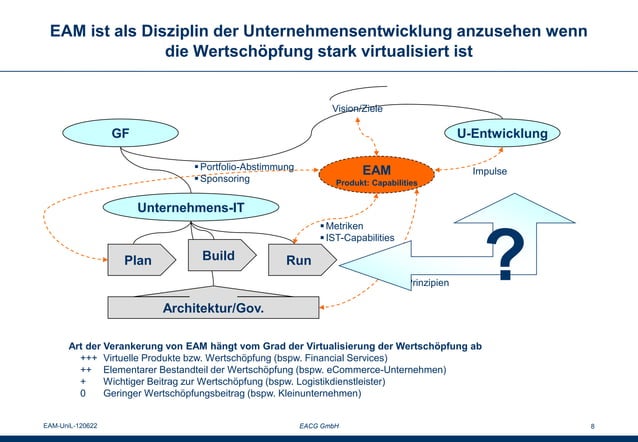 EAM ist als Disziplin der Unternehmensentwicklung anzusehen wenn die Wertschöpfung stark virtualisiert ist

Vision/Ziele

GF

U-Entwicklung

▪ Portfolio-Abstimmung
▪ Sponsoring

EAM
Produkt: Capabilities

Impulse

Unternehmens-IT

▪ Metriken
▪ IST-Capabilities

Plan

Build

Run

?

rinzipien

Architektur/Gov.

Art der Verankerung von EAM hängt vom Grad der Virtualisierung der Wertschöpfung ab
+++ Virtuelle Produkte bzw. Wertschöpfung (bspw. Financial Services)
++ Elementarer Bestandteil der Wertschöpfung (bspw. eCommerce-Unternehmen)
+ Wichtiger Beitrag zur Wertschöpfung (bspw. Logistikdienstleister)
0 Geringer Wertschöpfungsbeitrag (bspw. Kleinunternehmen)

EAM-UniL-120622

EACG GmbH

8